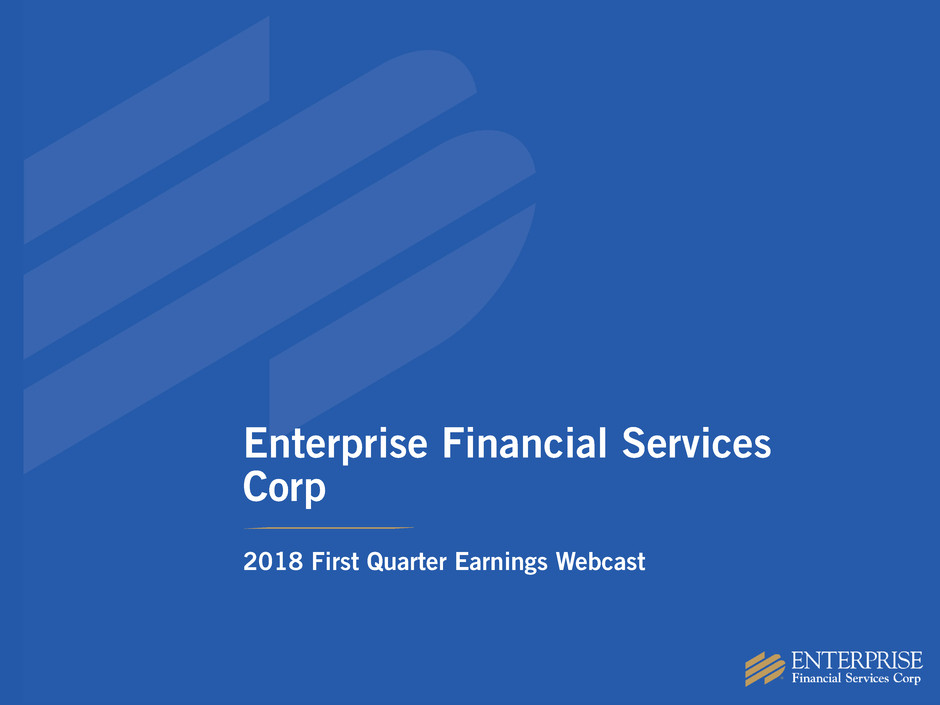 Enterprise Financial Services Corp

2018 First Quarter Earnings Webcast

ENTERPRISE
Financial Services Corp